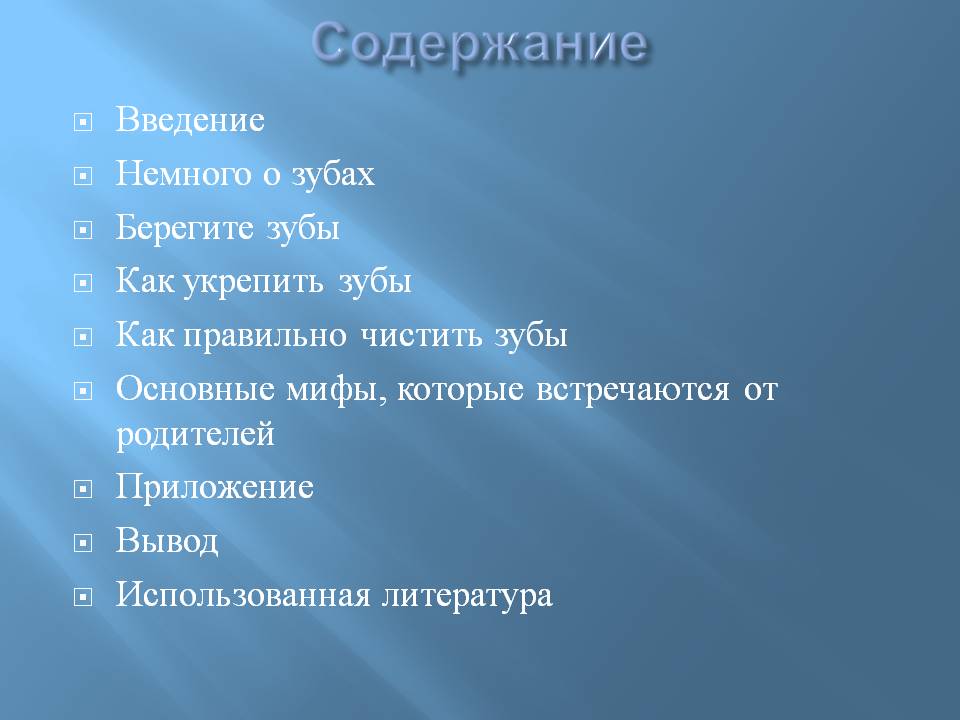 Содержание

Введение

Немного о зубах

Берегите зубы

Как укрепить зубы

Как правильно чистить зубы

Основные мифы, которые встречаются от родителей

Приложение

Вывод

Использованная литература